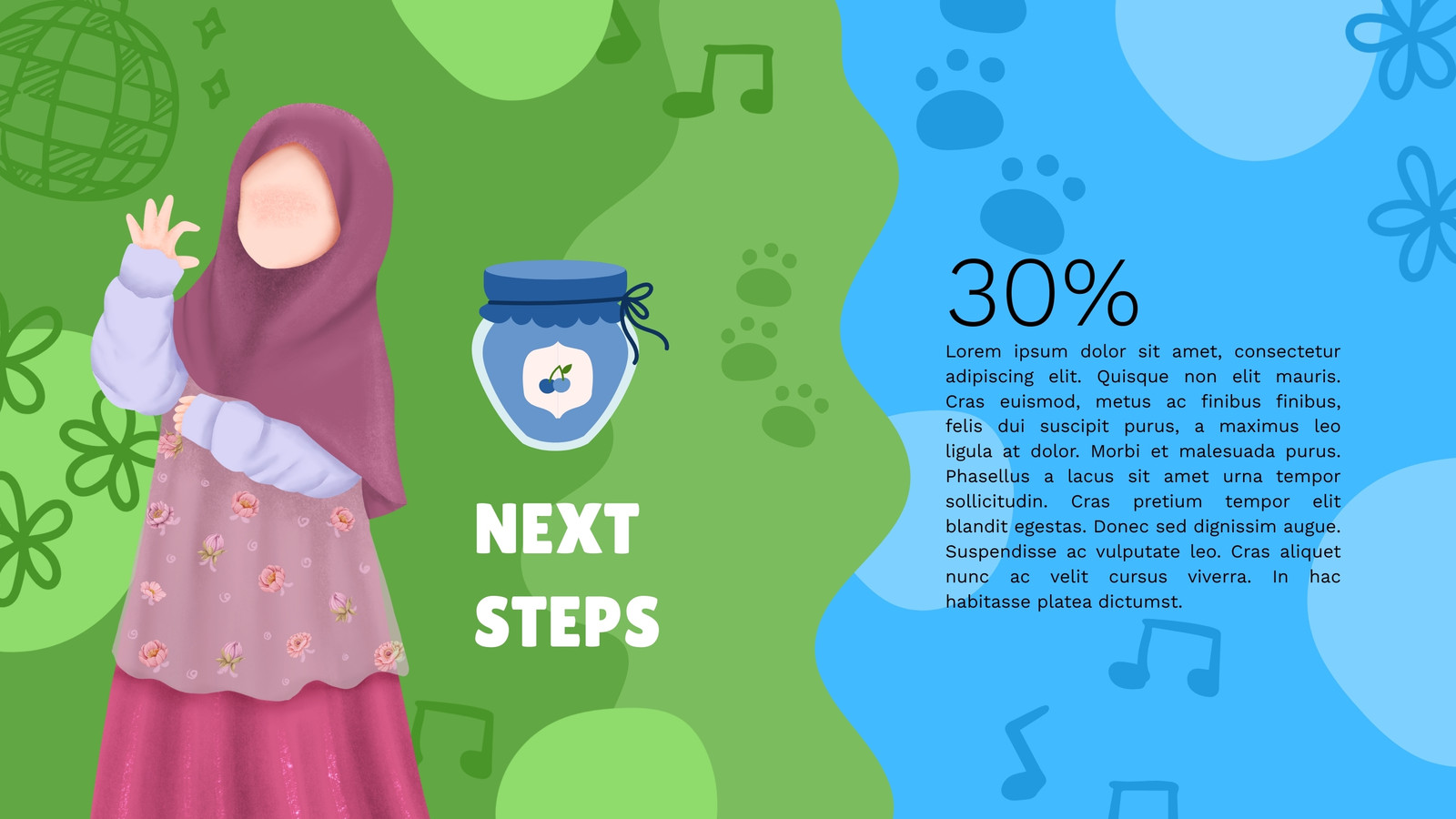 NEXT STEPS

30%

Lorem ipsum dolor sit amet, consectetur adipiscing elit. Quisque non elit mauris. Cras euismod, metus ac finibus finibus, felis dui suscipit purus, a maximus leo ligula at dolor. Morbi et malesuada purus. Phasellus a lacus sit amet urna tempor sollicitudin. Cras pretium tempor elit blandit egestas. Donec sed dignissim augue. Suspendisse ac vulputate leo. Cras aliquet nunc ac velit cursus viverra. In hac habitasse platea dictumst.